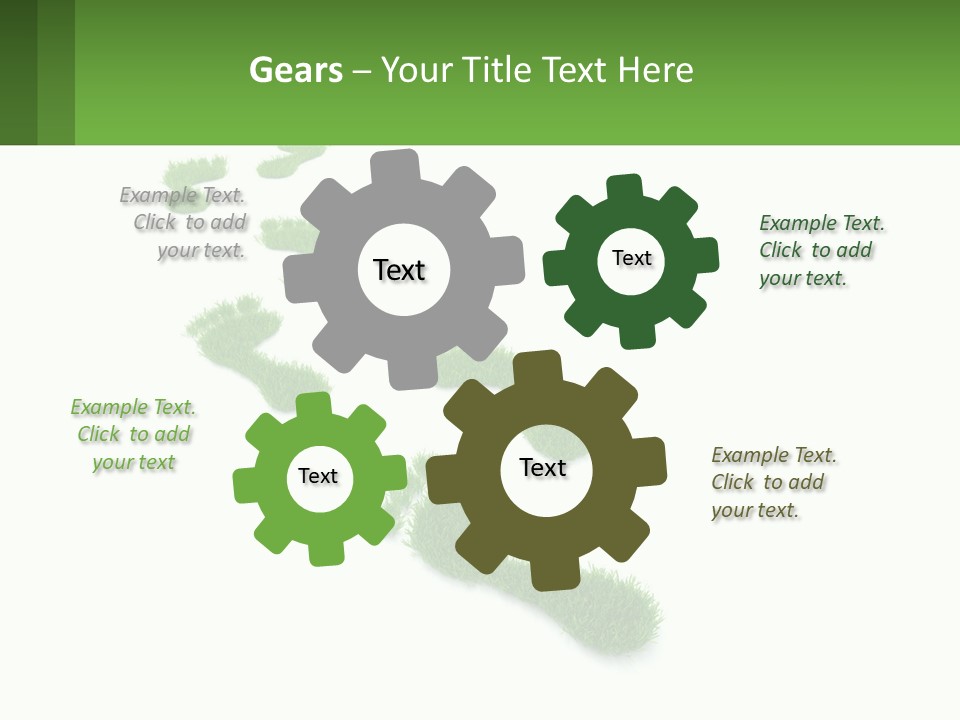 Gears – Your Title Text Here

Example Text. Click to add your text.

Text

Text

Example Text. Click to add your text.

Example Text. Click to add your text

Text

Text

Example Text. Click to add your text.